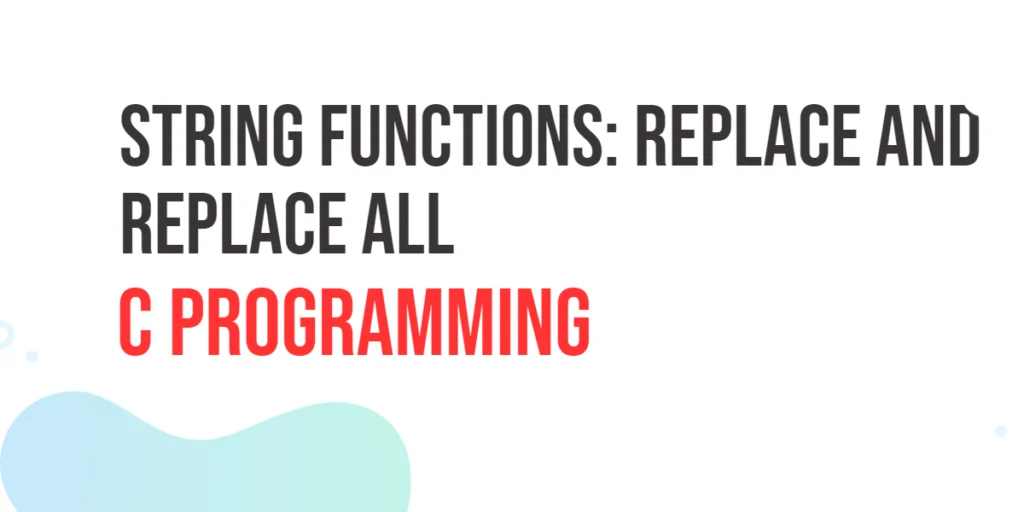 STRING FUNCTIONS: REPLACE AND REPLACE ALL

C PROGRAMMING